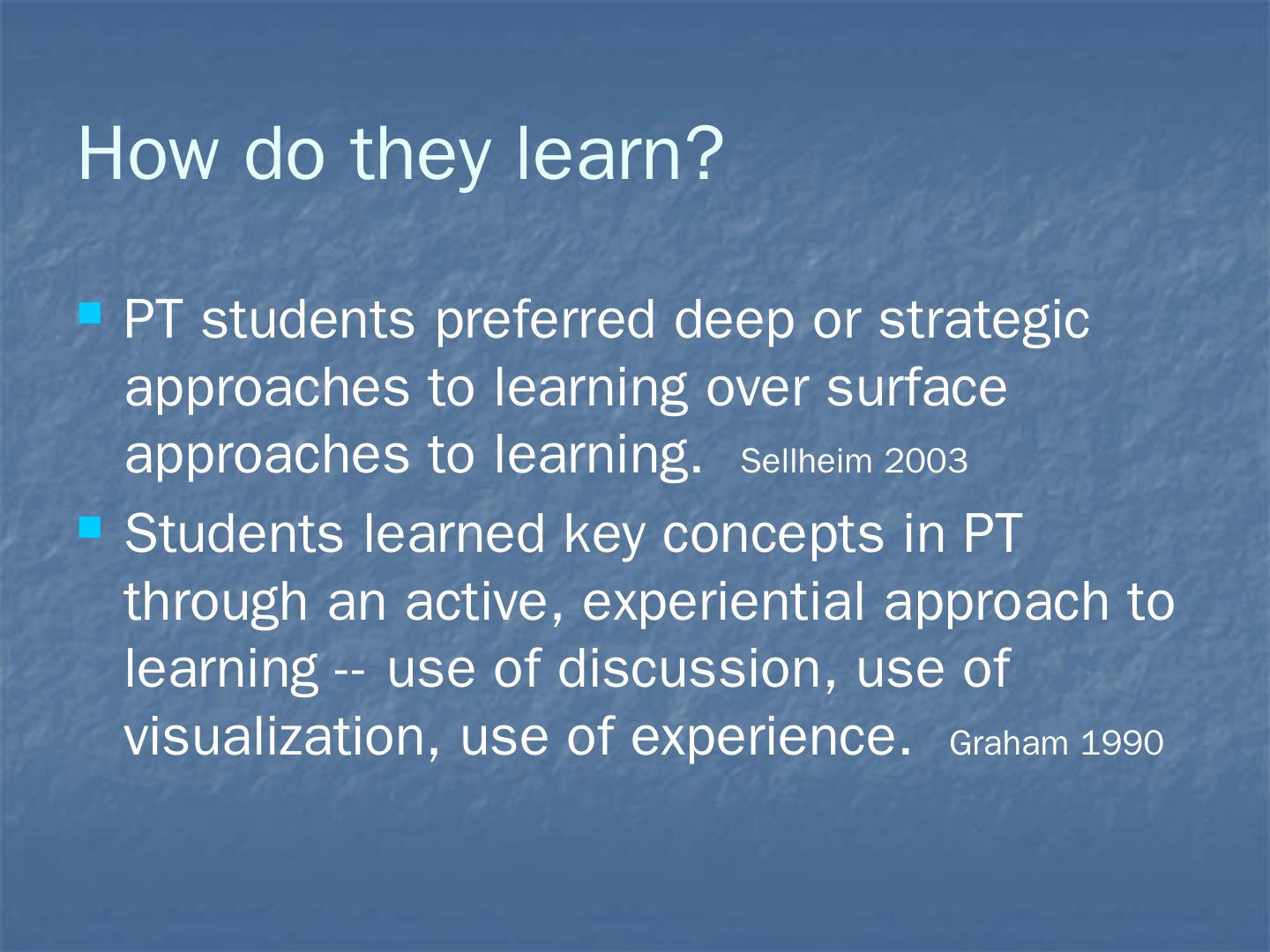 How do they learn?

PT students preferred deep or strategic approaches to learning over surface approaches to learning. Sellheim 2003

Students learned key concepts in PT through an active, experiential approach to learning -- use of discussion, use of visualization, use of experience. Graham 1990